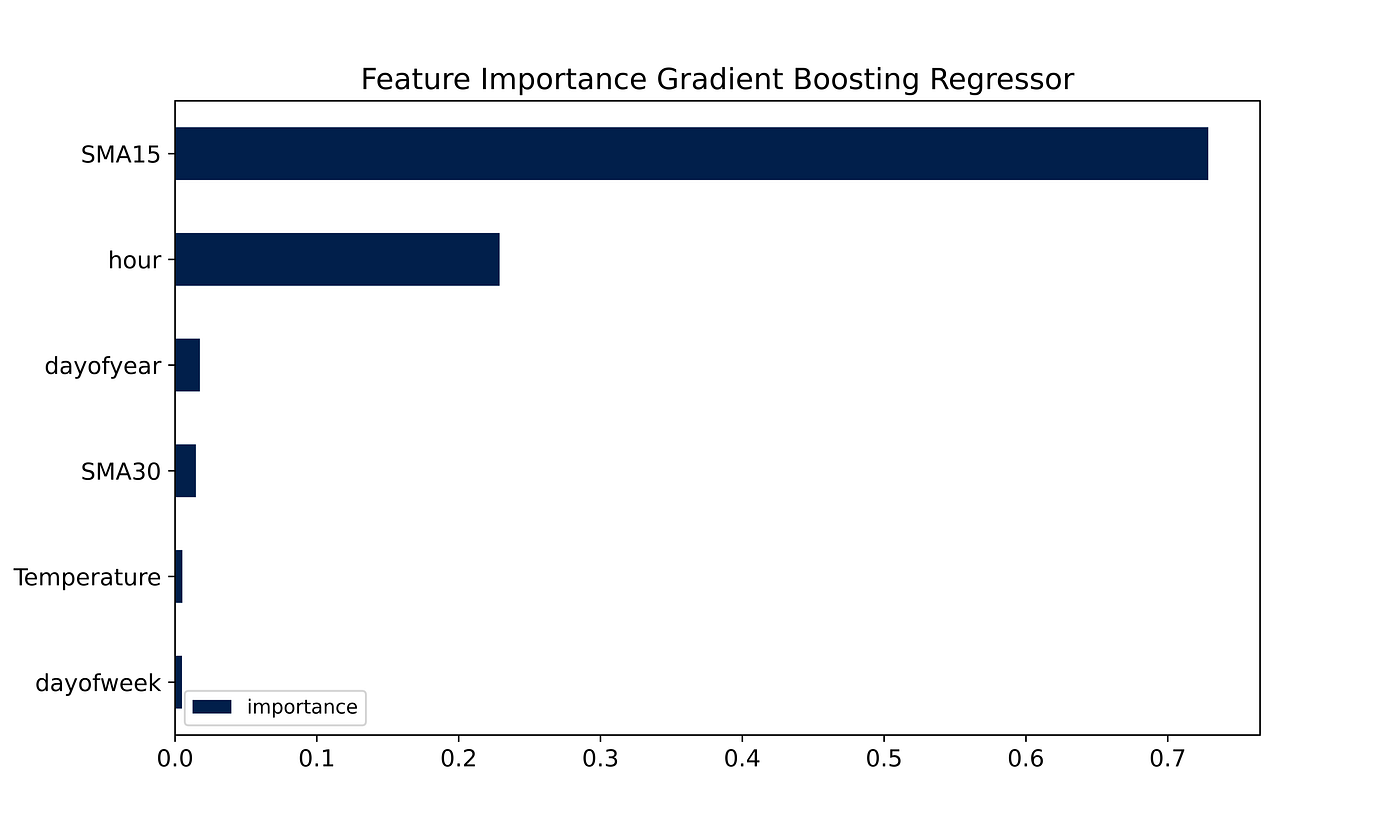 Feature Importance Gradient Boosting Regressor

SMA15
hour
dayofyear
SMA30
Temperature
dayofweek

importance

0.0
0.1
0.2
0.3
0.4
0.5
0.6
0.7